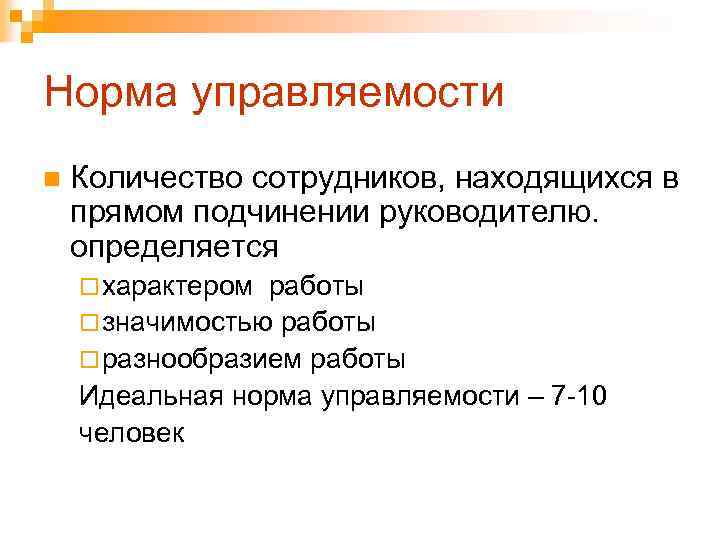 Норма управляемости

Количество сотрудников, находящихся в прямом подчинении руководителю. определяется

характером работы

значимостью работы

разнообразием работы

Идеальная норма управляемости – 7-10 человек